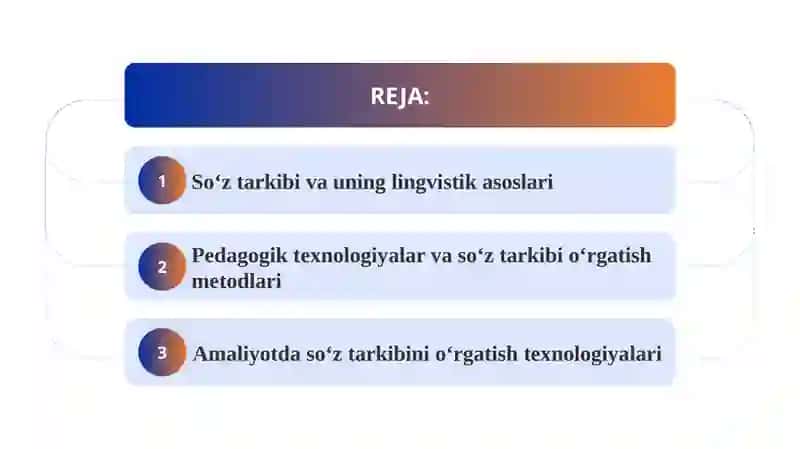 REJA:

1 So‘z tarkibi va uning lingvistik asoslari

2 Pedagogik texnologiyalar va so‘z tarkibi o‘rgatish metodlari

3 Amaliyotda so‘z tarkibini o‘rgatish texnologiyalari